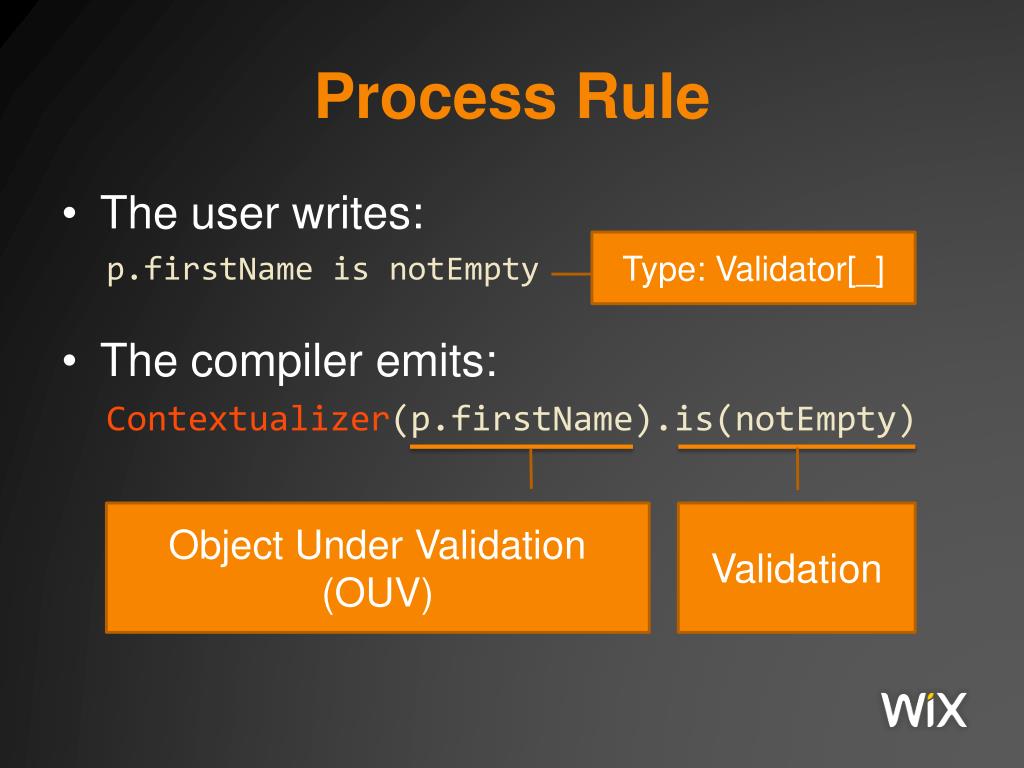 Process Rule

• The user writes:
p.firstName is notEmpty

Type: Validator[_]

• The compiler emits:
Contextualizer(p.firstName).is(notEmpty)

Object Under Validation (OUV)

Validation

WiX